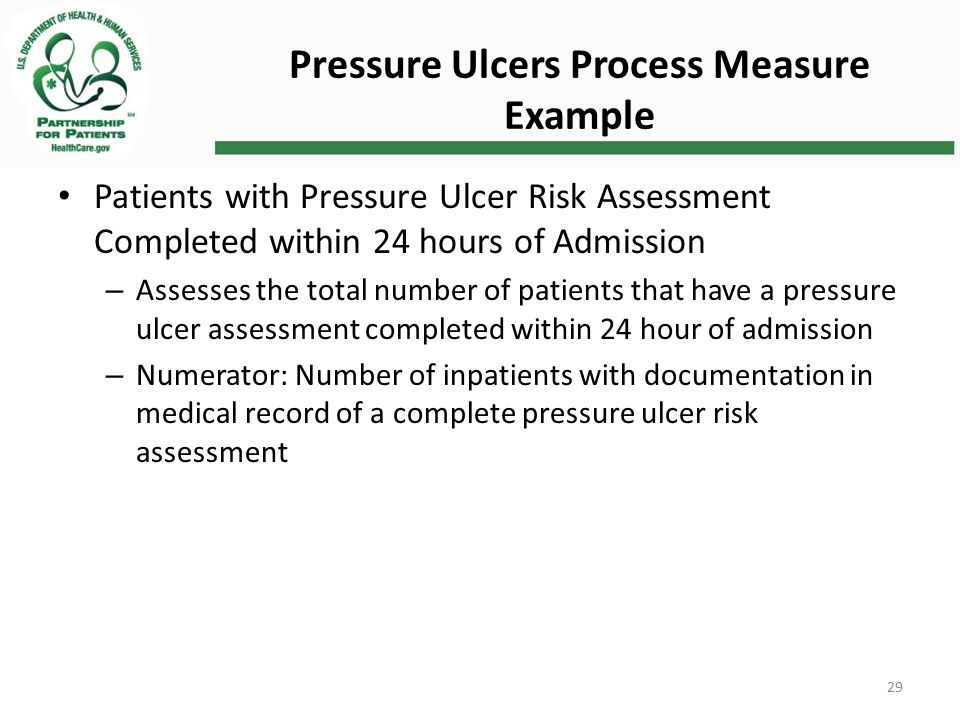 U.S. DEPARTMENT OF HEALTH & HUMAN SERVICES

PARTNERSHIP FOR PATIENTS
HealthCare.gov

Pressure Ulcers Process Measure Example

• Patients with Pressure Ulcer Risk Assessment Completed within 24 hours of Admission

– Assesses the total number of patients that have a pressure ulcer assessment completed within 24 hour of admission

– Numerator: Number of inpatients with documentation in medical record of a complete pressure ulcer risk assessment

29